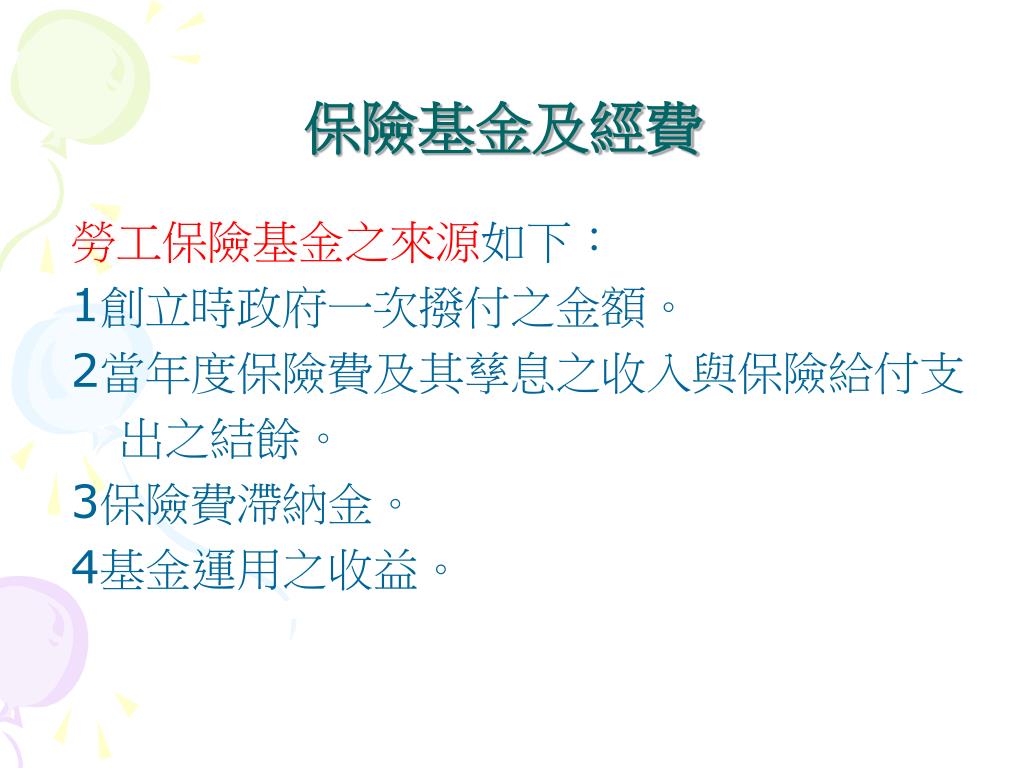 保險基金及經費

勞工保險基金之來源如下：

1創立時政府一次撥付之金額。

2當年度保險費及其孳息之收入與保險給付支出之結餘。

3保險費滯納金。

4基金運用之收益。